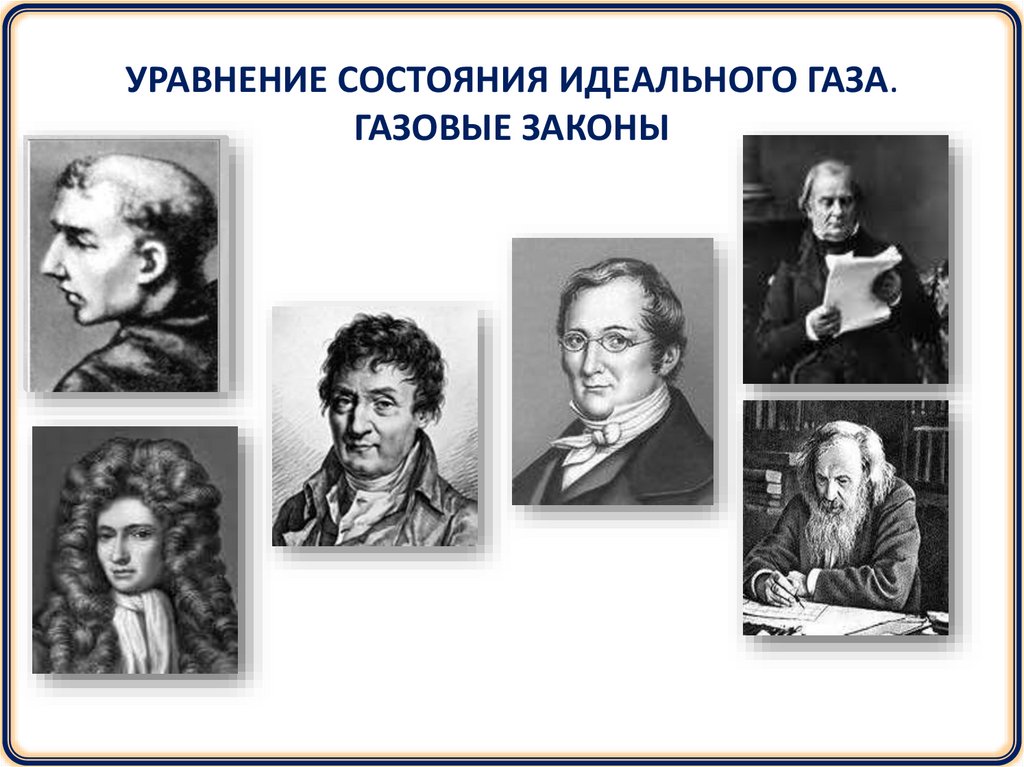 УРАВНЕНИЕ СОСТОЯНИЯ ИДЕАЛЬНОГО ГАЗА. ГАЗОВЫЕ ЗАКОНЫ